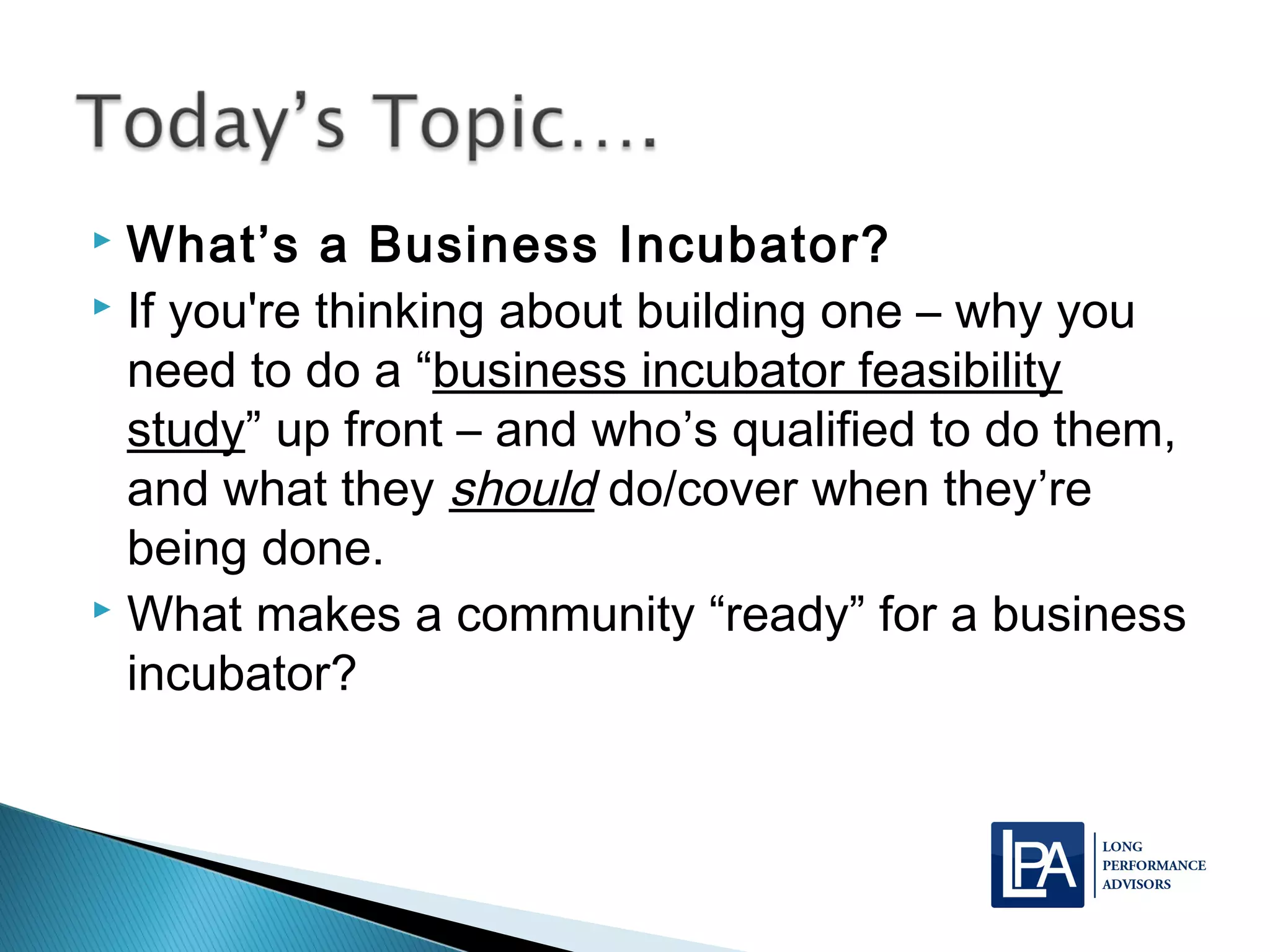 Today’s Topic….

What’s a Business Incubator?

If you're thinking about building one – why you need to do a “business incubator feasibility study” up front – and who’s qualified to do them, and what they should do/cover when they’re being done.

What makes a community “ready” for a business incubator?

LPA
LONG PERFORMANCE ADVISORS